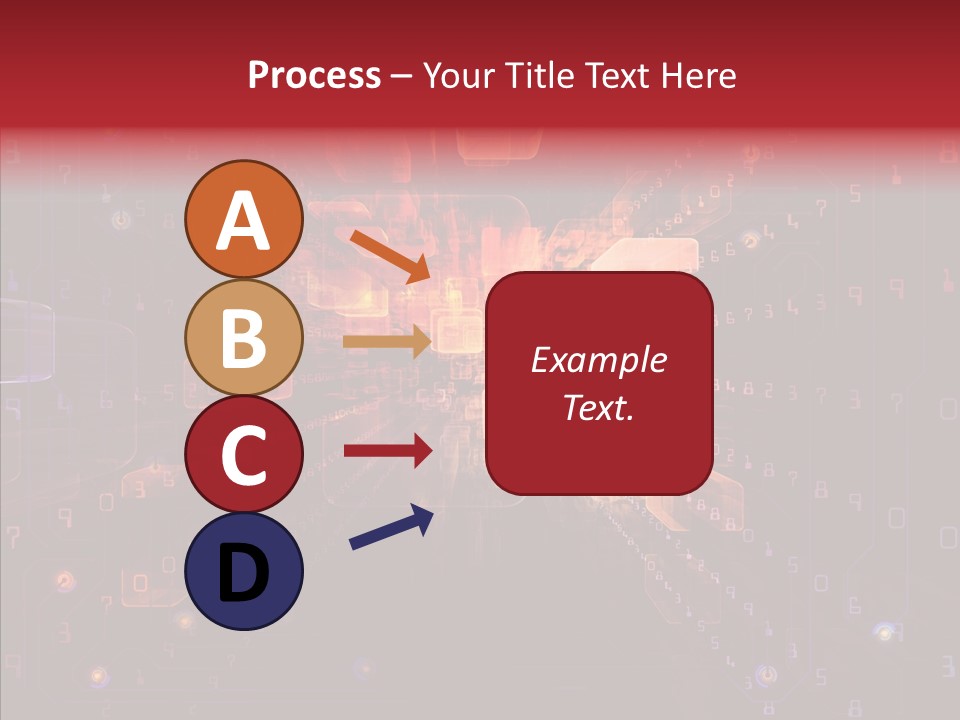 Process – Your Title Text Here

A

B

C

D

Example Text.